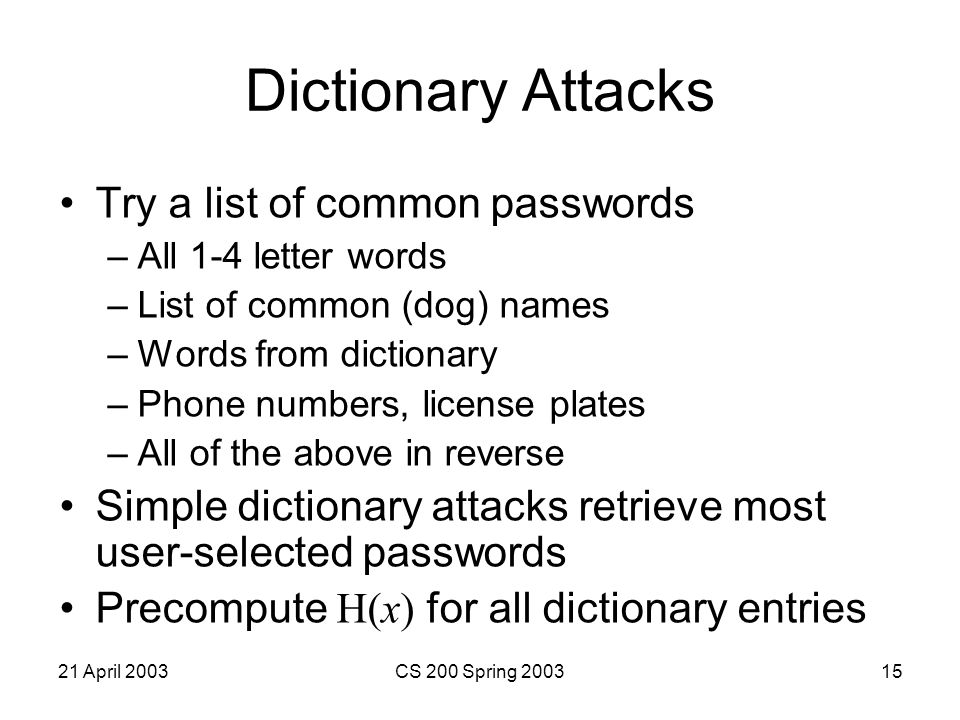 Dictionary Attacks

• Try a list of common passwords
– All 1-4 letter words
– List of common (dog) names
– Words from dictionary
– Phone numbers, license plates
– All of the above in reverse
• Simple dictionary attacks retrieve most user-selected passwords
• Precompute $H(x)$ for all dictionary entries

21 April 2003 CS 200 Spring 2003 15